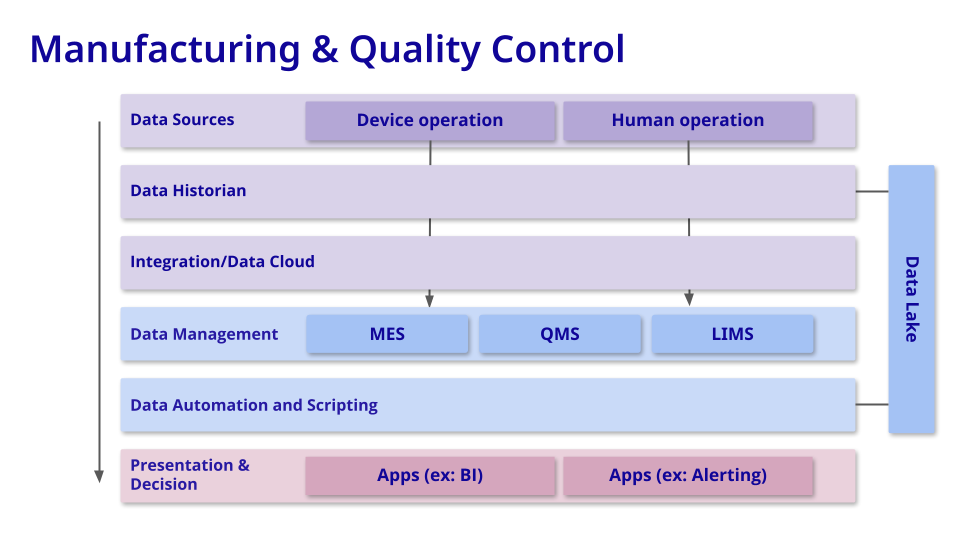 Manufacturing & Quality Control

Data Sources
Device operation
Human operation

Data Historian

Integration/Data Cloud

Data Management
MES
QMS
LIMS

Data Automation and Scripting

Presentation & Decision
Apps (ex: BI)
Apps (ex: Alerting)

Data Lake